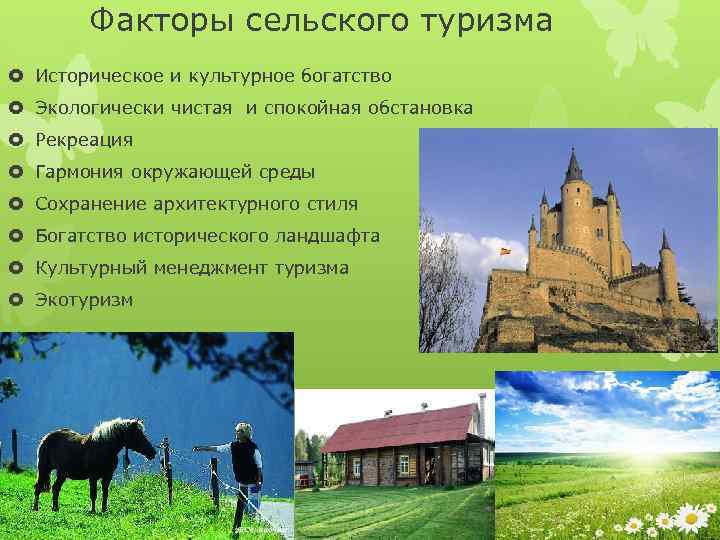 Факторы сельского туризма

Историческое и культурное богатство
Экологически чистая и спокойная обстановка
Рекреация
Гармония окружающей среды
Сохранение архитектурного стиля
Богатство исторического ландшафта
Культурный менеджмент туризма
Экотуризм